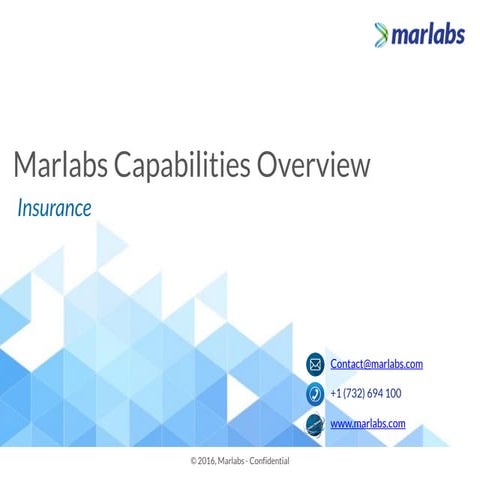 marlabs

Marlabs Capabilities Overview

Insurance

Contact@marlabs.com

+1 (732) 694 100

www.marlabs.com

© 2016, Marlabs - Confidential